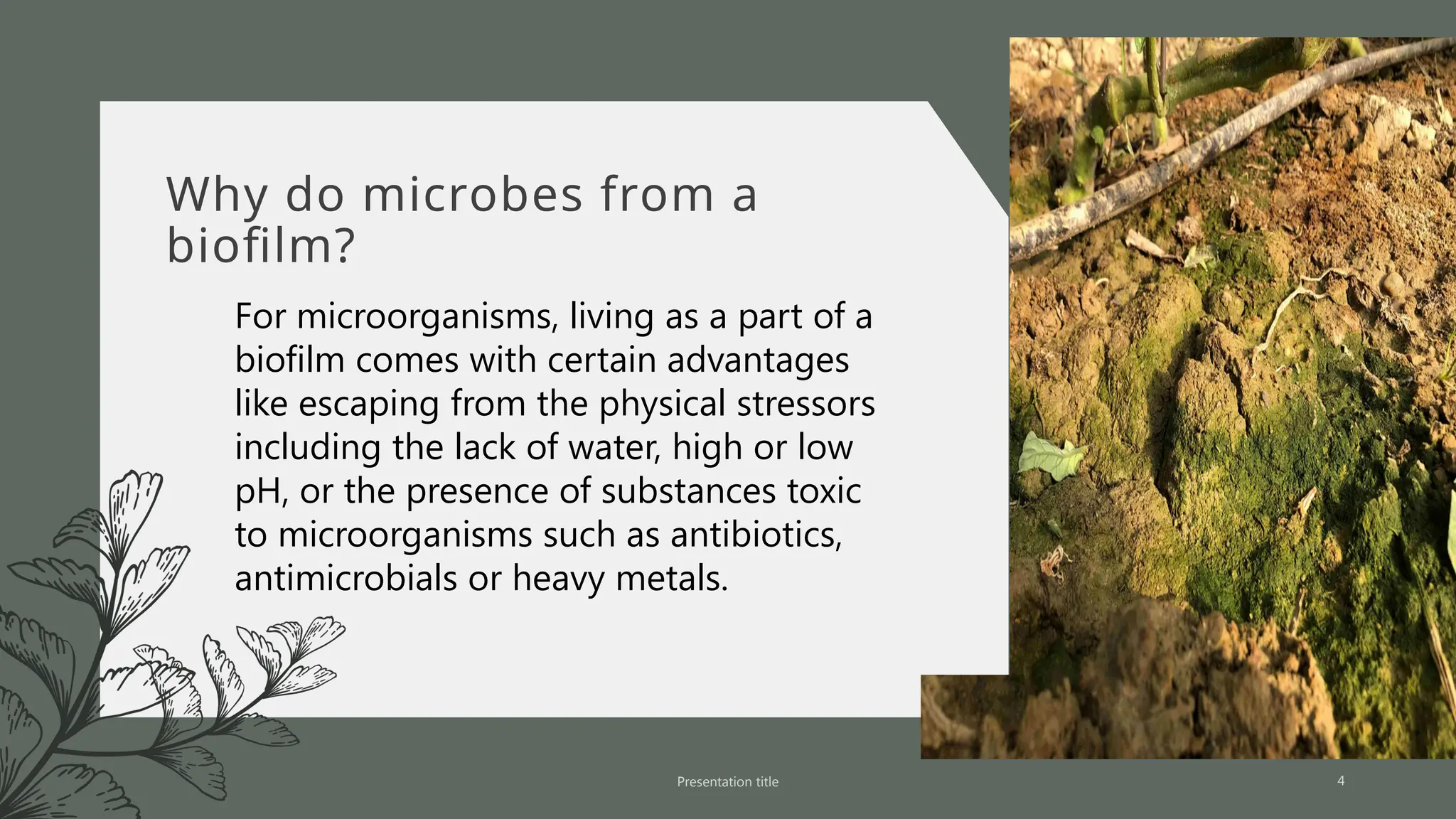 Why do microbes from a biofilm?

For microorganisms, living as a part of a biofilm comes with certain advantages like escaping from the physical stressors including the lack of water, high or low pH, or the presence of substances toxic to microorganisms such as antibiotics, antimicrobials or heavy metals.

Presentation title

4